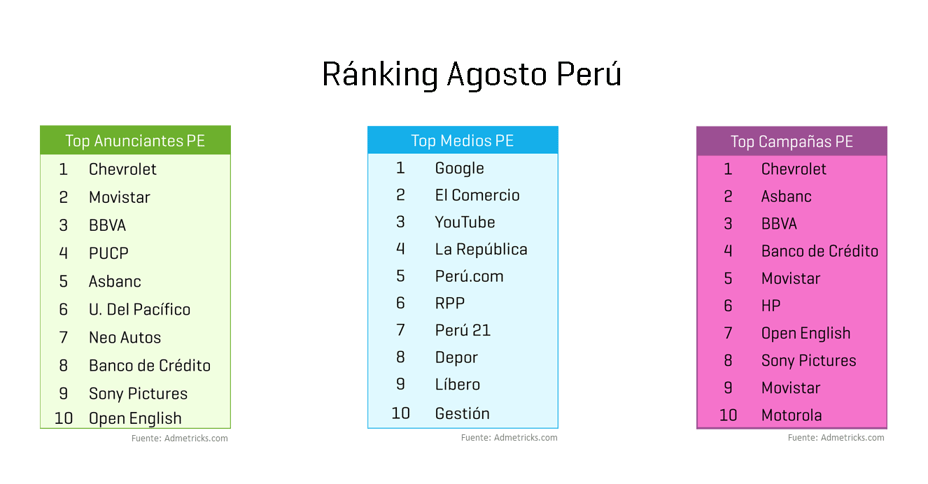 Ránking Agosto Perú

| Top Anunciantes PE | |
|---|---|
| 1 | Chevrolet |
| 2 | Movistar |
| 3 | BBVA |
| 4 | PUCP |
| 5 | Asbanc |
| 6 | U. Del Pacífico |
| 7 | Neo Autos |
| 8 | Banco de Crédito |
| 9 | Sony Pictures |
| 10 | Open English |

Fuente: Admetricks.com

| Top Medios PE | |
|---|---|
| 1 | Google |
| 2 | El Comercio |
| 3 | YouTube |
| 4 | La República |
| 5 | Perú.com |
| 6 | RPP |
| 7 | Perú 21 |
| 8 | Depor |
| 9 | Líbero |
| 10 | Gestión |

Fuente: Admetricks.com

| Top Campañas PE | |
|---|---|
| 1 | Chevrolet |
| 2 | Asbanc |
| 3 | BBVA |
| 4 | Banco de Crédito |
| 5 | Movistar |
| 6 | HP |
| 7 | Open English |
| 8 | Sony Pictures |
| 9 | Movistar |
| 10 | Motorola |

Fuente: Admetricks.com